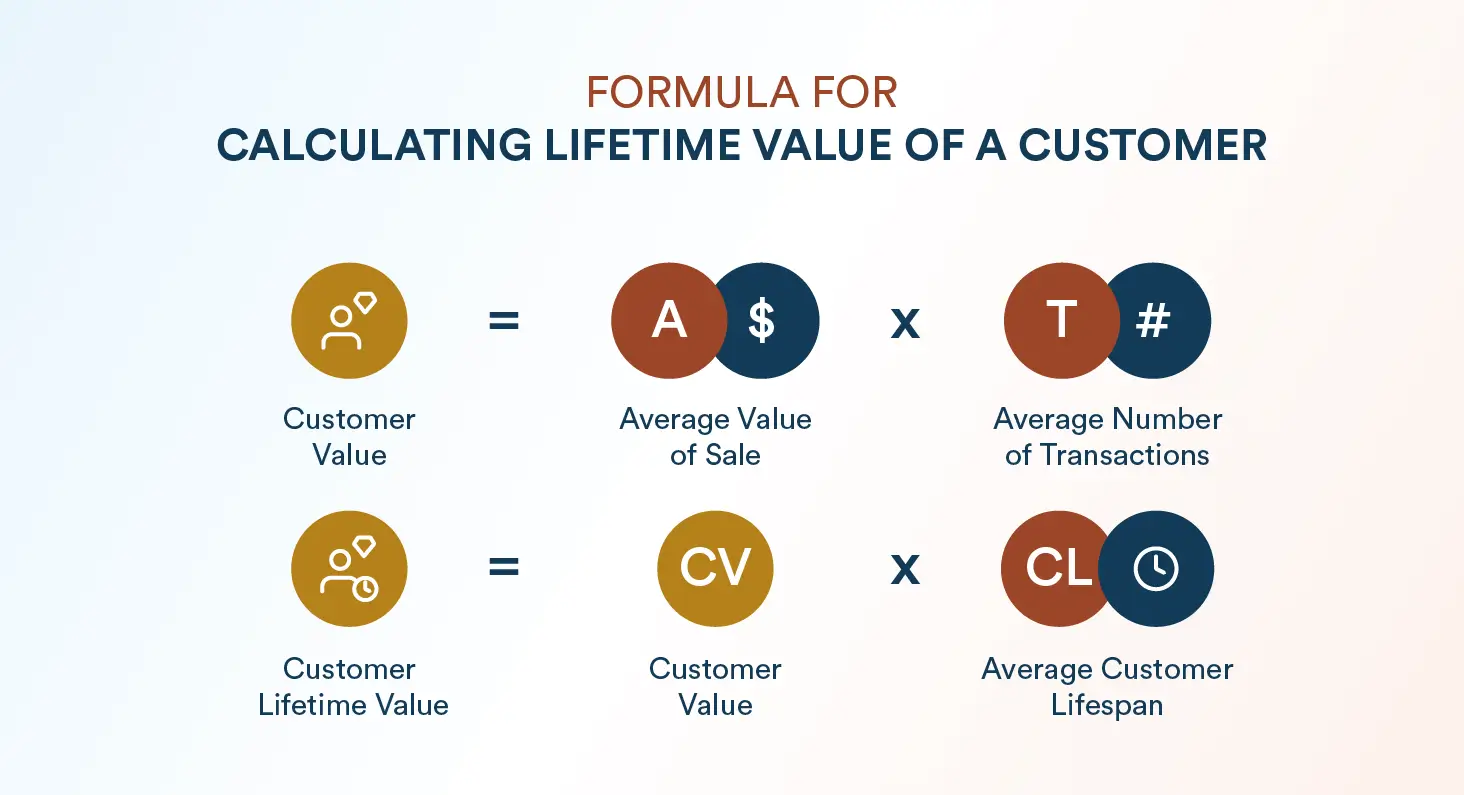 FORMULA FOR
CALCULATING LIFETIME VALUE OF A CUSTOMER

= A $ x T #

Customer Value

Average Value of Sale

Average Number of Transactions

= CV x CL

Customer Lifetime Value

Customer Value

Average Customer Lifespan